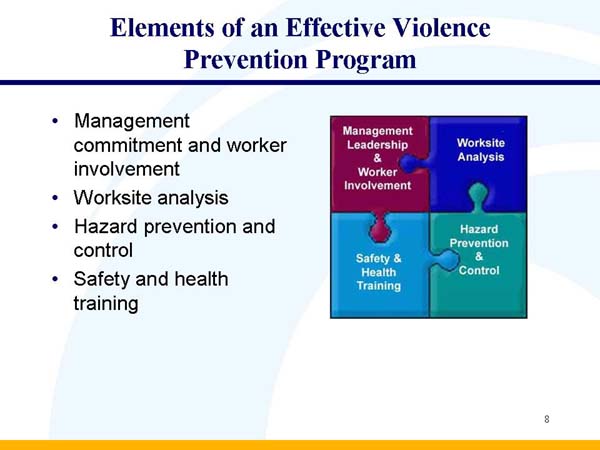 Elements of an Effective Violence Prevention Program

• Management commitment and worker involvement
• Worksite analysis
• Hazard prevention and control
• Safety and health training

Management Leadership & Worker Involvement

Worksite Analysis

Safety & Health Training

Hazard Prevention & Control

8